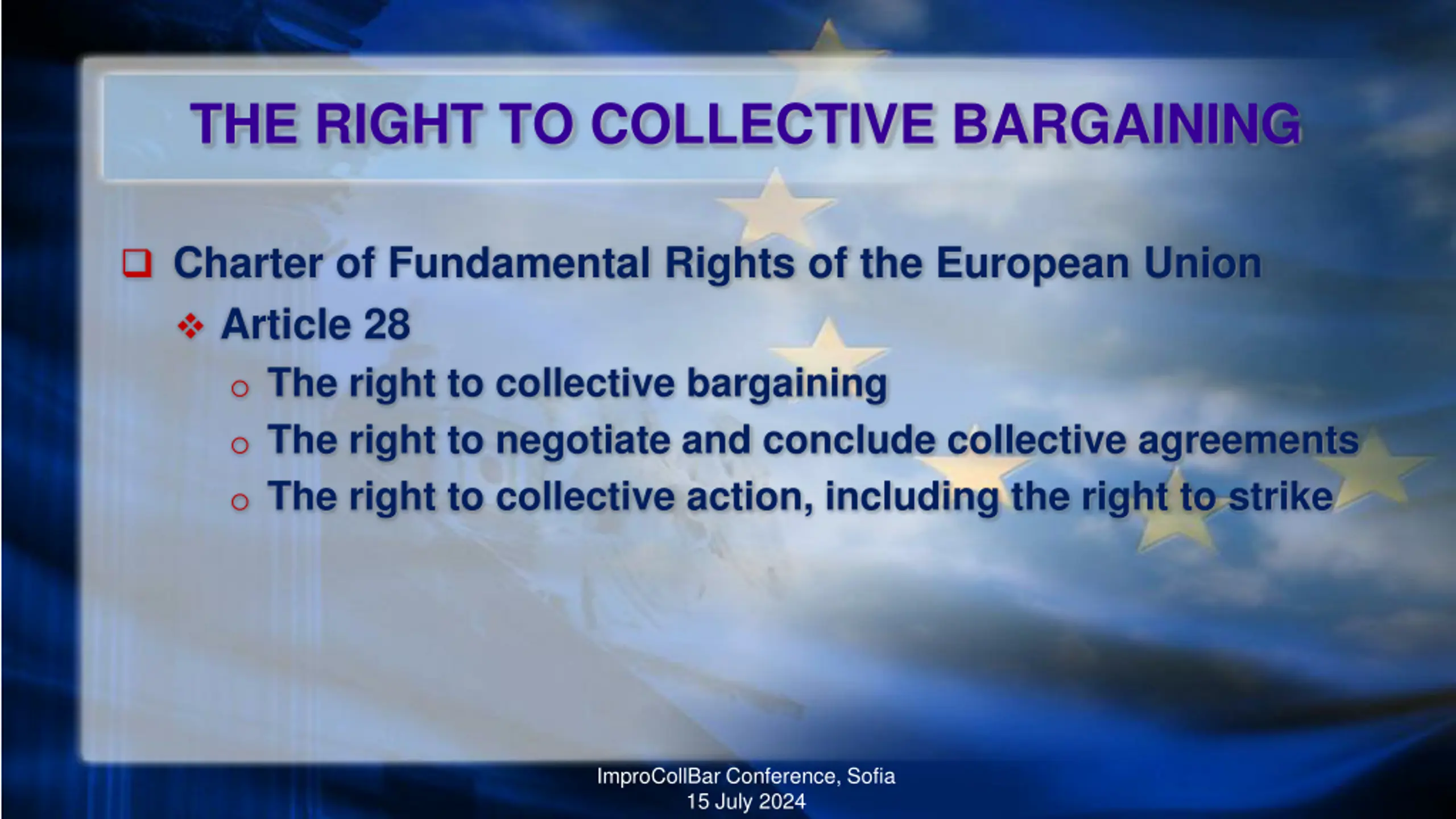 THE RIGHT TO COLLECTIVE BARGAINING

❑ Charter of Fundamental Rights of the European Union

❖ Article 28

○ The right to collective bargaining

○ The right to negotiate and conclude collective agreements

○ The right to collective action, including the right to strike

ImproCollBar Conference, Sofia
15 July 2024